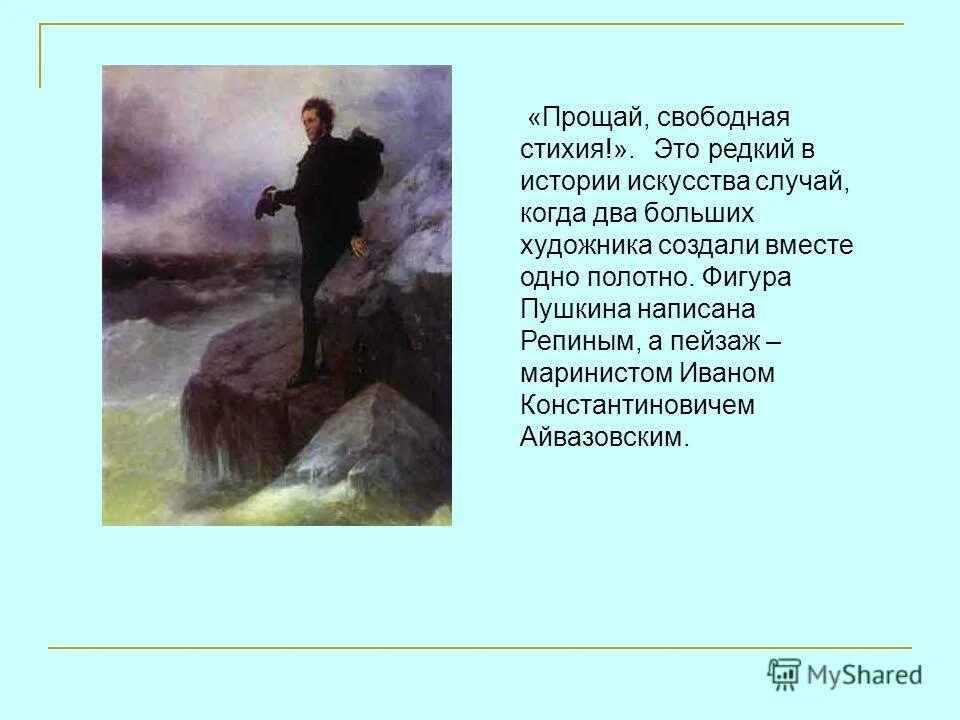 «Прощай, свободная стихия!». Это редкий в истории искусства случай, когда два больших художника создали вместе одно полотно. Фигура Пушкина написана Репиным, а пейзаж – маринистом Иваном Константиновичем Айвазовским.

MyShared